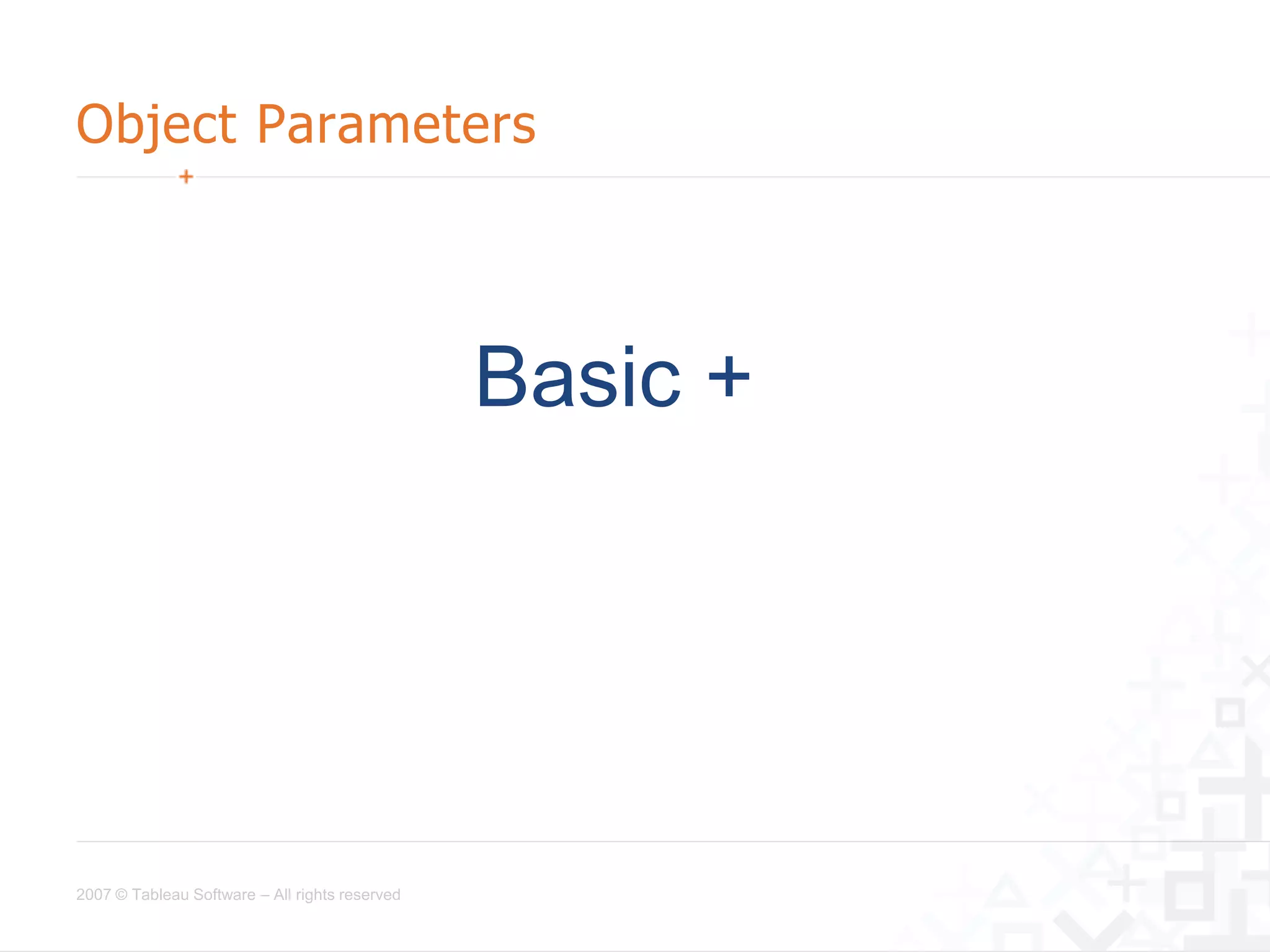 Object Parameters

Basic +

2007 © Tableau Software – All rights reserved